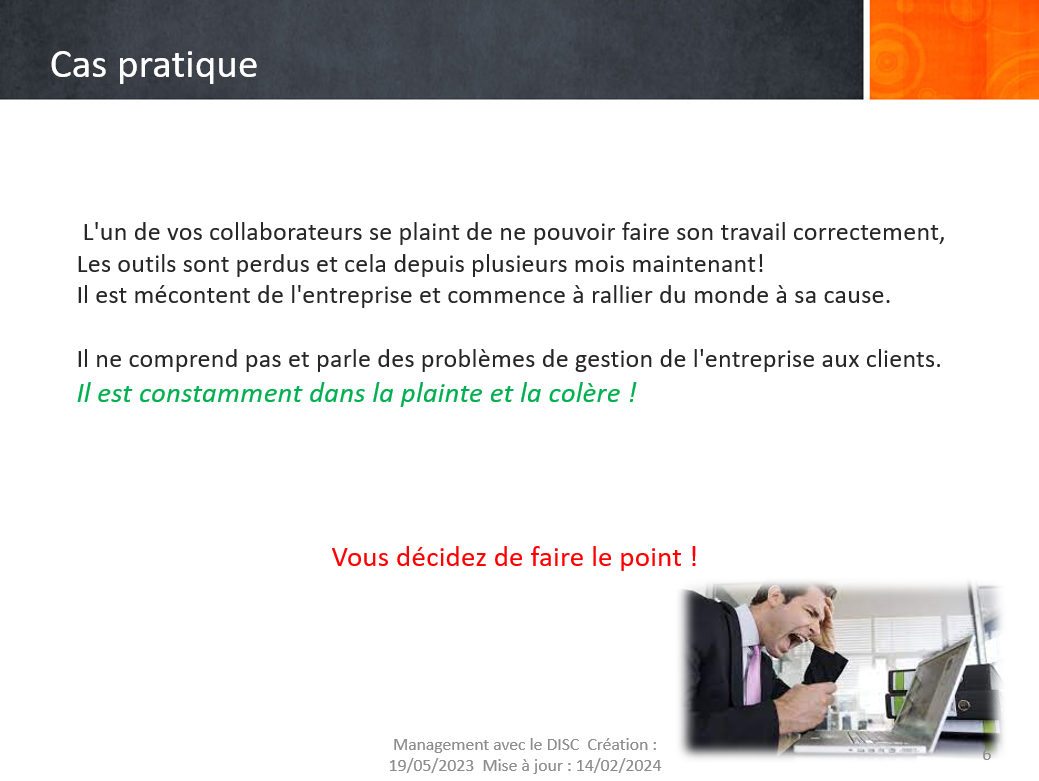 Cas pratique

L'un de vos collaborateurs se plaint de ne pouvoir faire son travail correctement,
Les outils sont perdus et cela depuis plusieurs mois maintenant!
Il est mécontent de l'entreprise et commence à rallier du monde à sa cause.

Il ne comprend pas et parle des problèmes de gestion de l'entreprise aux clients.
Il est constamment dans la plainte et la colère !

Vous décidez de faire le point !

Management avec le DISC Création : 19/05/2023 Mise à jour : 14/02/2024

6